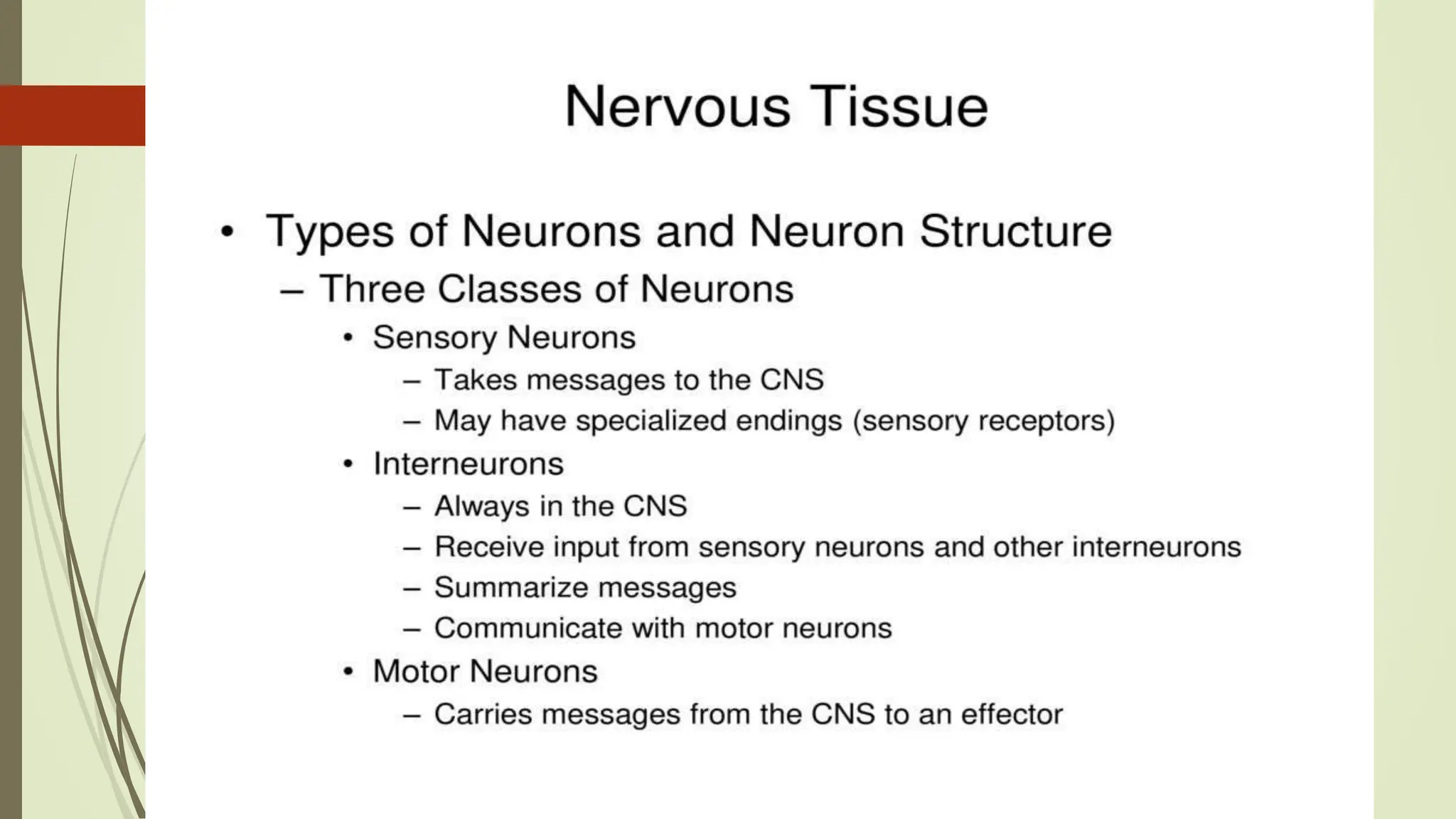 Nervous Tissue

• Types of Neurons and Neuron Structure
  – Three Classes of Neurons
    • Sensory Neurons
      – Takes messages to the CNS
      – May have specialized endings (sensory receptors)
    • Interneurons
      – Always in the CNS
      – Receive input from sensory neurons and other interneurons
      – Summarize messages
      – Communicate with motor neurons
    • Motor Neurons
      – Carries messages from the CNS to an effector